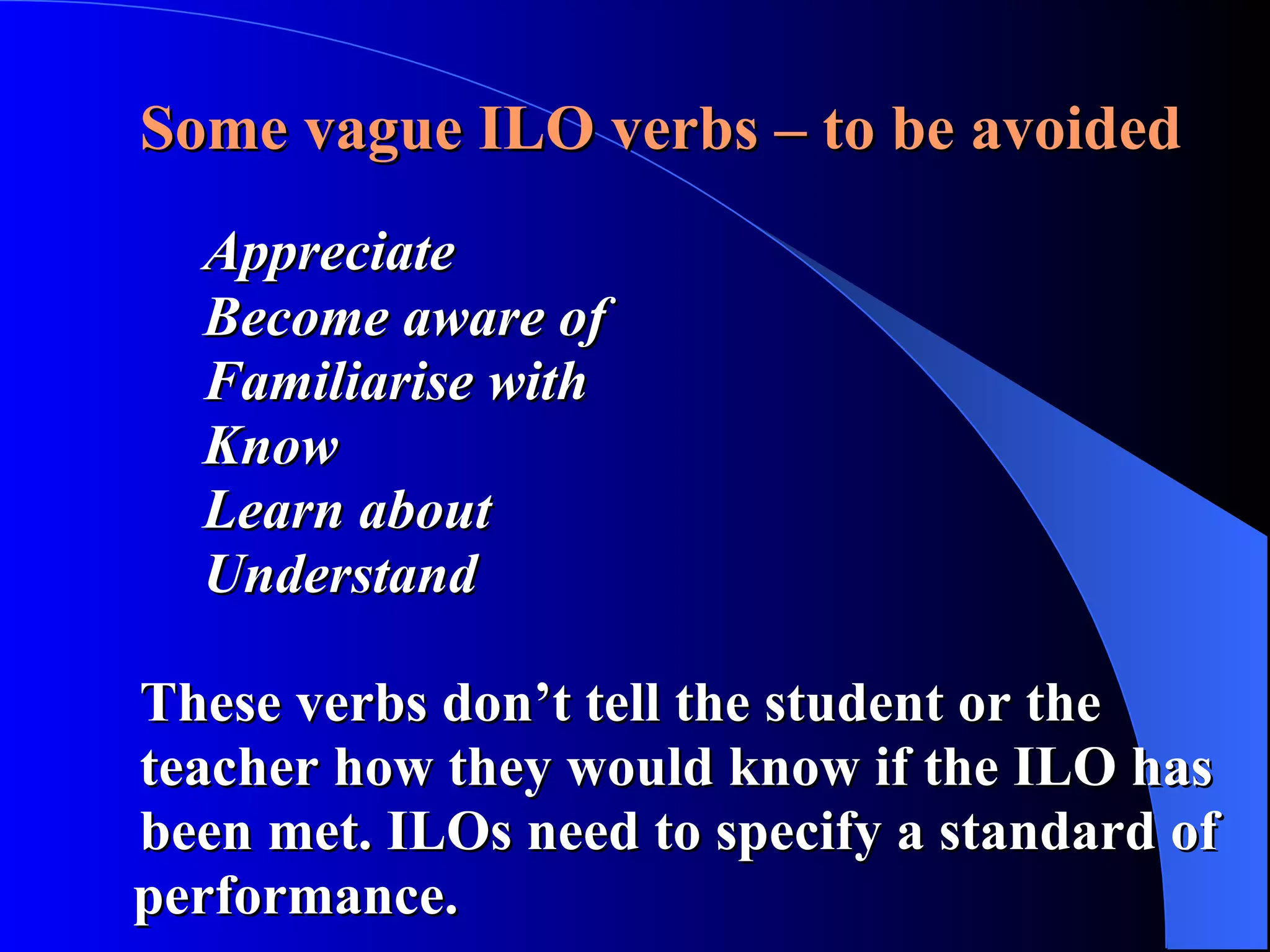 Some vague ILO verbs – to be avoided

Appreciate
Become aware of
Familiarise with
Know
Learn about
Understand

These verbs don’t tell the student or the teacher how they would know if the ILO has been met. ILOs need to specify a standard of performance.